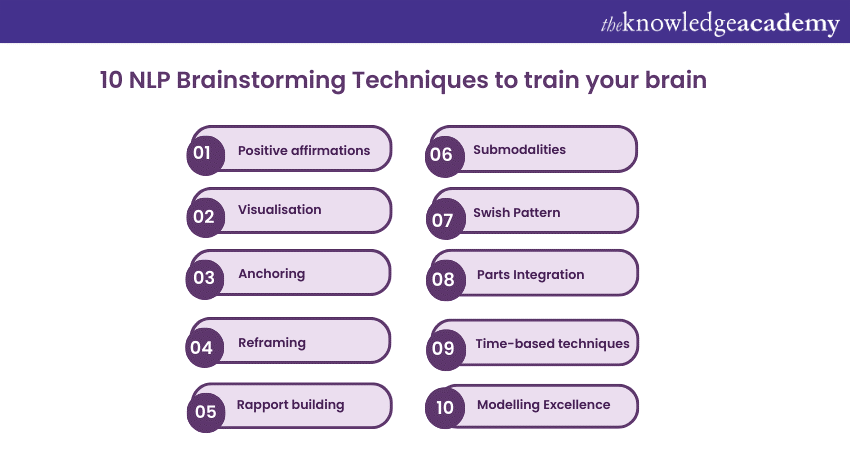 theknowledgeacademy

10 NLP Brainstorming Techniques to train your brain

01 Positive affirmations

02 Visualisation

03 Anchoring

04 Reframing

05 Rapport building

06 Submodalities

07 Swish Pattern

08 Parts Integration

09 Time-based techniques

10 Modelling Excellence